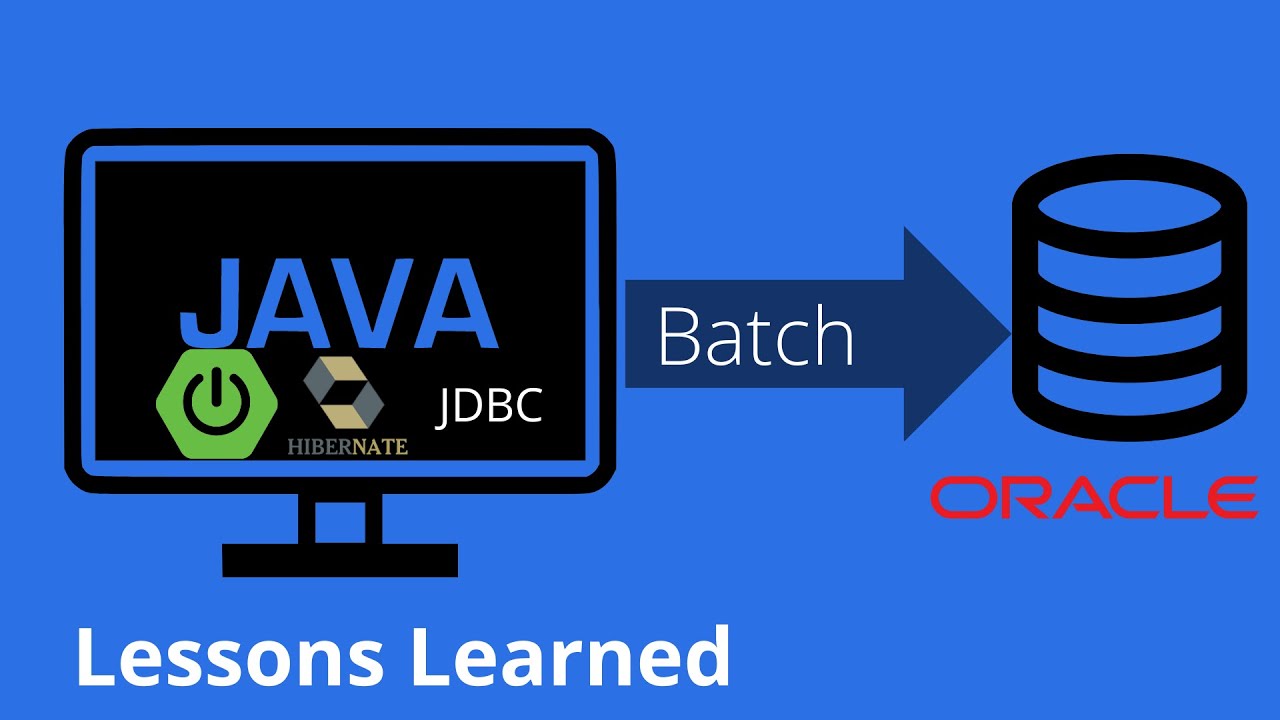 JAVA

HIBERNATE

JDBC

Batch

ORACLE

Lessons Learned